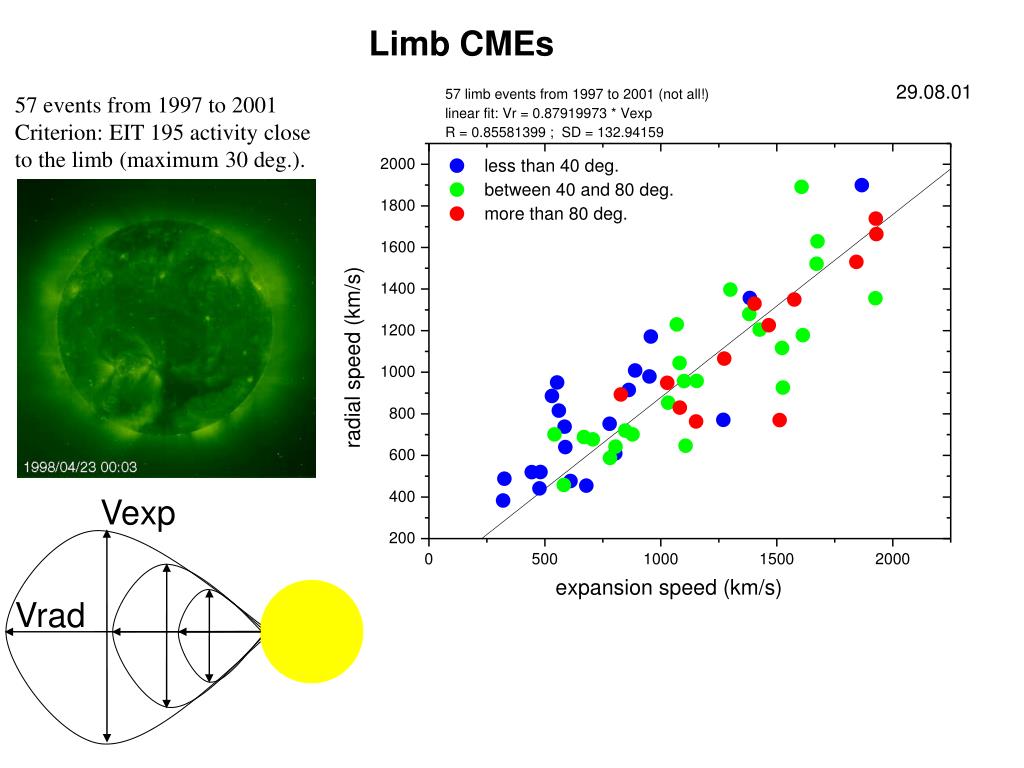 Limb CMEs

57 events from 1997 to 2001
Criterion: EIT 195 activity close to the limb (maximum 30 deg.).

1998/04/23 00:03

Vexp

Vrad

57 limb events from 1997 to 2001 (not all!)
linear fit: Vr = 0.87919973 * Vexp
R = 0.85581399 ; SD = 132.94159

29.08.01

less than 40 deg.
between 40 and 80 deg.
more than 80 deg.

radial speed (km/s)

2000
1800
1600
1400
1200
1000
800
600
400
200

0
500
1000
1500
2000

expansion speed (km/s)